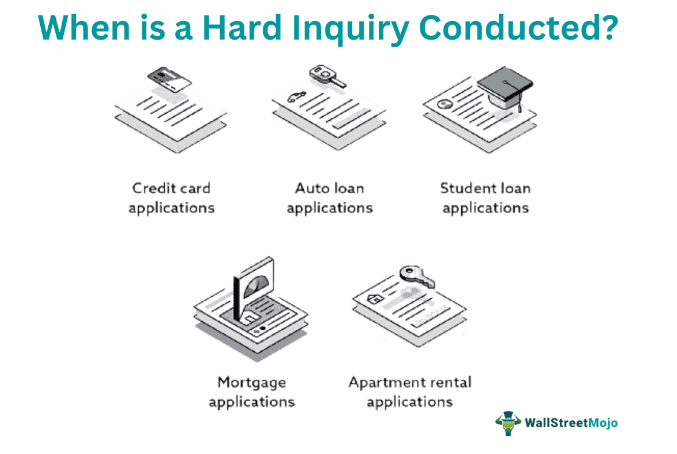 When is a Hard Inquiry Conducted?

Credit card applications

Auto loan applications

Student loan applications

Mortgage applications

Apartment rental applications

WallStreetMojo